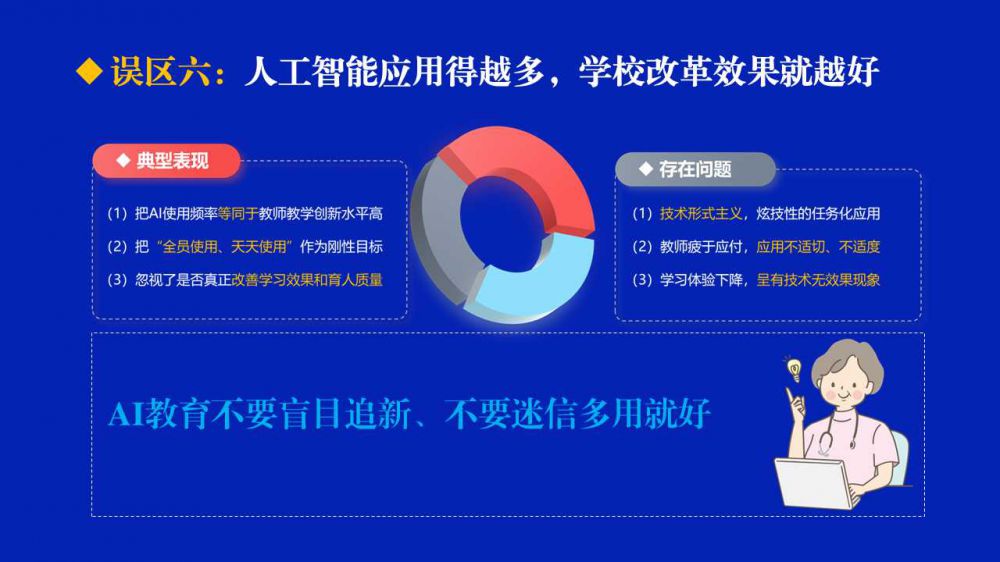 ◆ 误区六：人工智能应用得越多，学校改革效果就越好

◆ 典型表现

（1）把AI使用频率等同于教师教学创新水平高

（2）把“全员使用、天天使用”作为刚性目标

（3）忽视了是否真正改善学习效果和育人质量

◆ 存在问题

（1）技术形式主义，炫技性的任务化应用

（2）教师疲于应付，应用不适切、不适度

（3）学习体验下降，呈有技术无效果现象

AI教育不要盲目追新、不要迷信多用就好